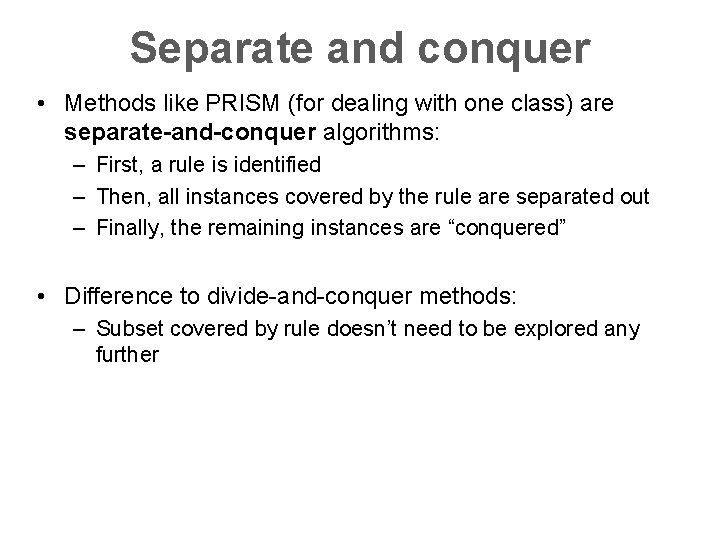 Separate and conquer

• Methods like PRISM (for dealing with one class) are separate-and-conquer algorithms:
– First, a rule is identified
– Then, all instances covered by the rule are separated out
– Finally, the remaining instances are “conquered”

• Difference to divide-and-conquer methods:
– Subset covered by rule doesn’t need to be explored any further